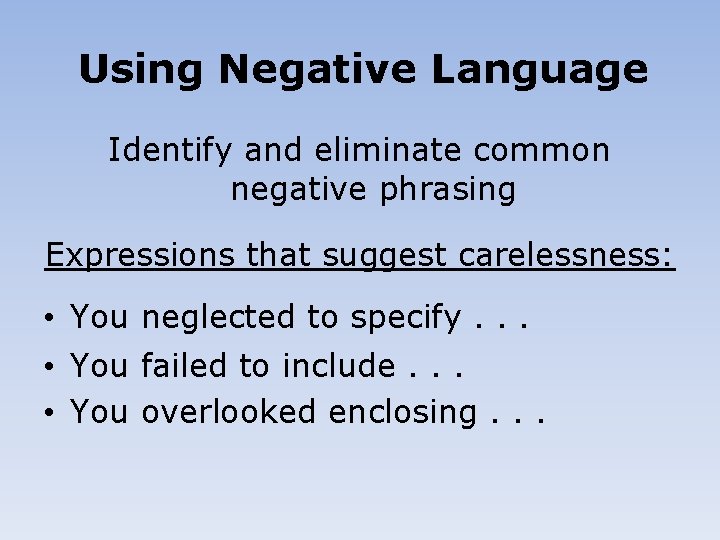 Using Negative Language

Identify and eliminate common negative phrasing

Expressions that suggest carelessness:

• You neglected to specify . . .
• You failed to include . . .
• You overlooked enclosing . . .